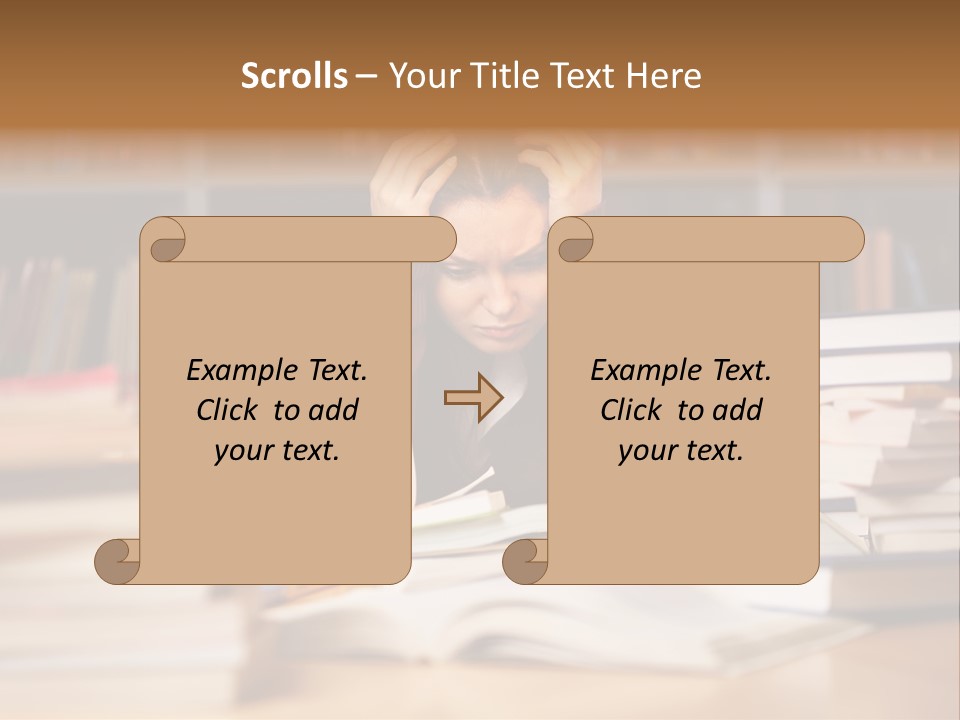 Scrolls – Your Title Text Here

Example Text. Click to add your text.

Example Text. Click to add your text.